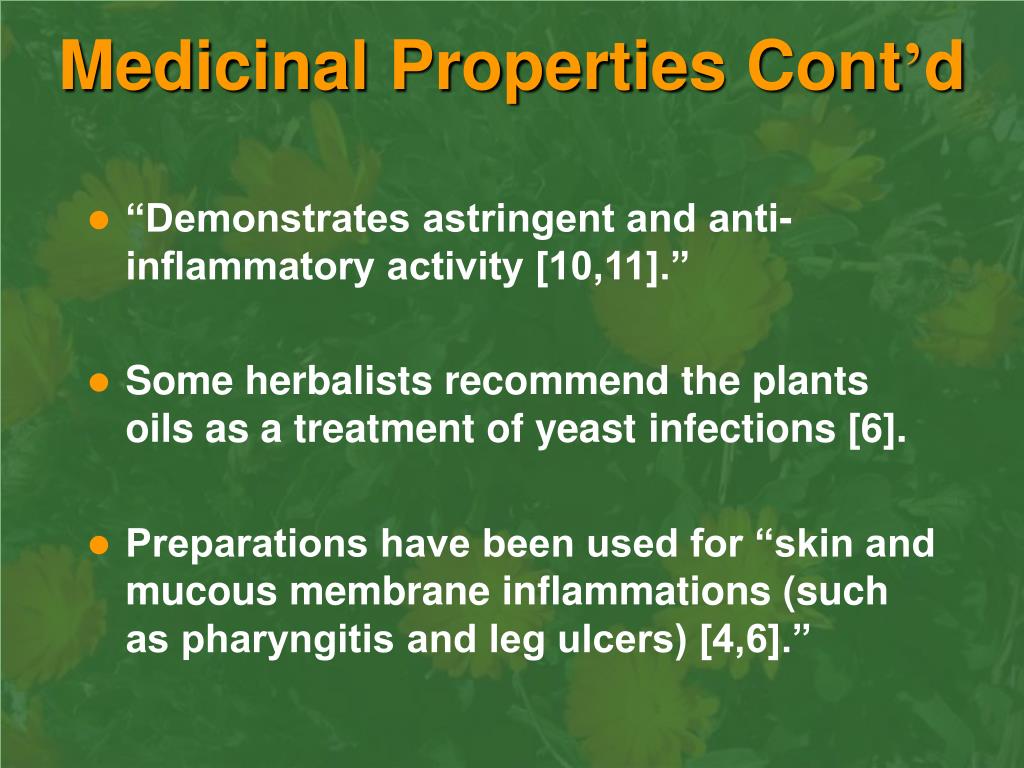 Medicinal Properties Cont’d

● “Demonstrates astringent and anti-inflammatory activity [10,11].”

● Some herbalists recommend the plants oils as a treatment of yeast infections [6].

● Preparations have been used for “skin and mucous membrane inflammations (such as pharyngitis and leg ulcers) [4,6].”